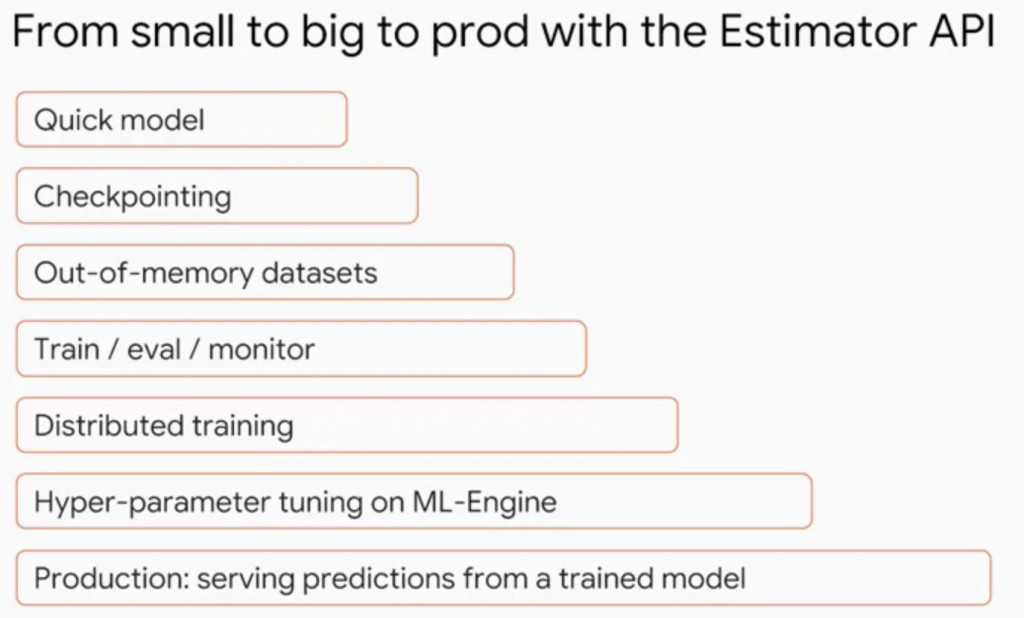 From small to big to prod with the Estimator API

Quick model

Checkpointing

Out-of-memory datasets

Train / eval / monitor

Distributed training

Hyper-parameter tuning on ML-Engine

Production: serving predictions from a trained model